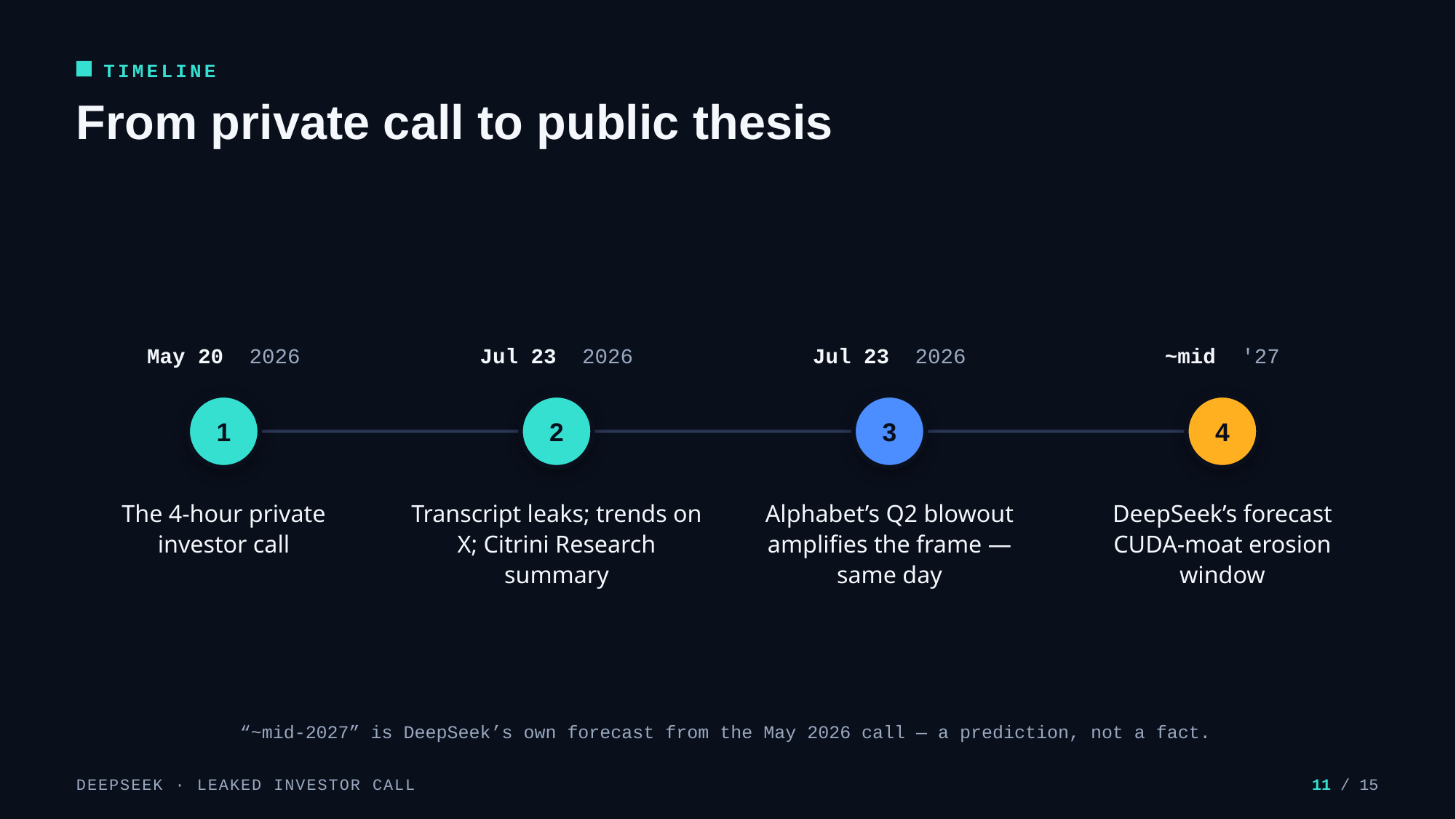 TIMELINE

From private call to public thesis

May 20 2026

1

The 4-hour private investor call

Jul 23 2026

2

Transcript leaks; trends on X; Citrini Research summary

Jul 23 2026

3

Alphabet’s Q2 blowout amplifies the frame — same day

~mid '27

4

DeepSeek’s forecast CUDA-moat erosion window

“~mid-2027” is DeepSeek’s own forecast from the May 2026 call — a prediction, not a fact.

DEEPSEEK · LEAKED INVESTOR CALL

11 / 15